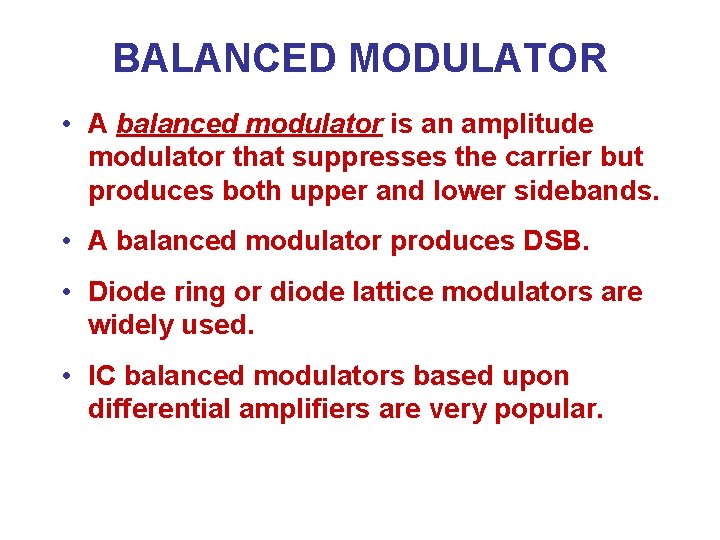 BALANCED MODULATOR

• A balanced modulator is an amplitude modulator that suppresses the carrier but produces both upper and lower sidebands.

• A balanced modulator produces DSB.

• Diode ring or diode lattice modulators are widely used.

• IC balanced modulators based upon differential amplifiers are very popular.